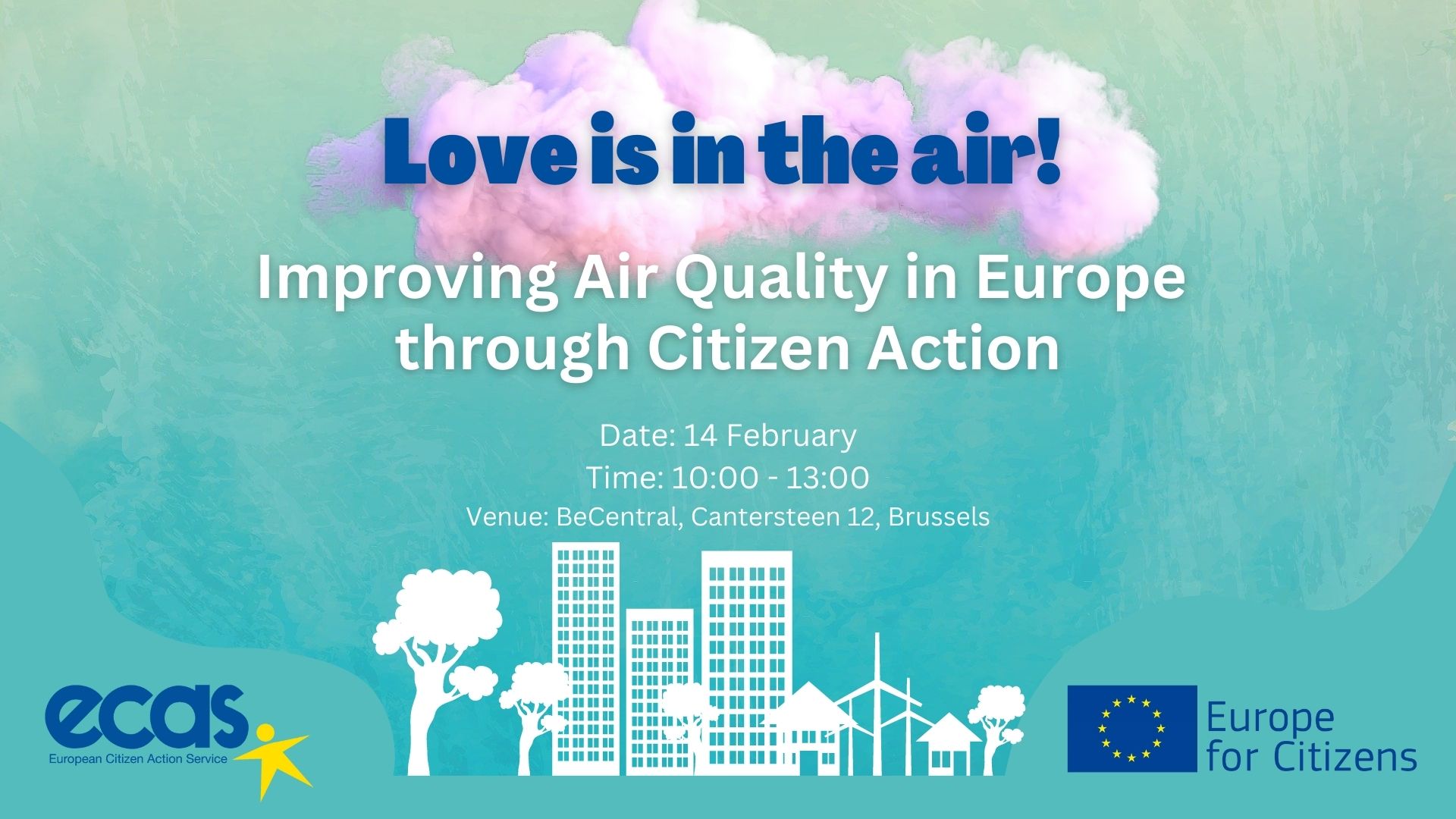 Love is in the air!

Improving Air Quality in Europe through Citizen Action

Date: 14 February
Time: 10:00 - 13:00
Venue: BeCentral, Cantersteen 12, Brussels

ecas
European Citizen Action Service

Europe for Citizens